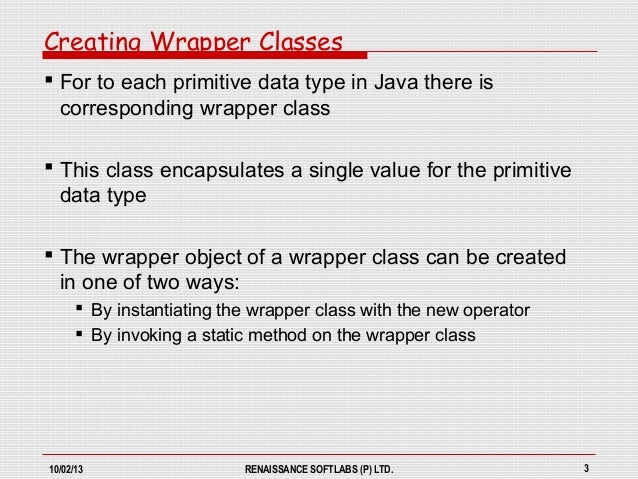 Creating Wrapper Classes

▪ For to each primitive data type in Java there is corresponding wrapper class

▪ This class encapsulates a single value for the primitive data type

▪ The wrapper object of a wrapper class can be created in one of two ways:
▪ By instantiating the wrapper class with the new operator
▪ By invoking a static method on the wrapper class

10/02/13 RENAISSANCE SOFTLABS (P) LTD. 3